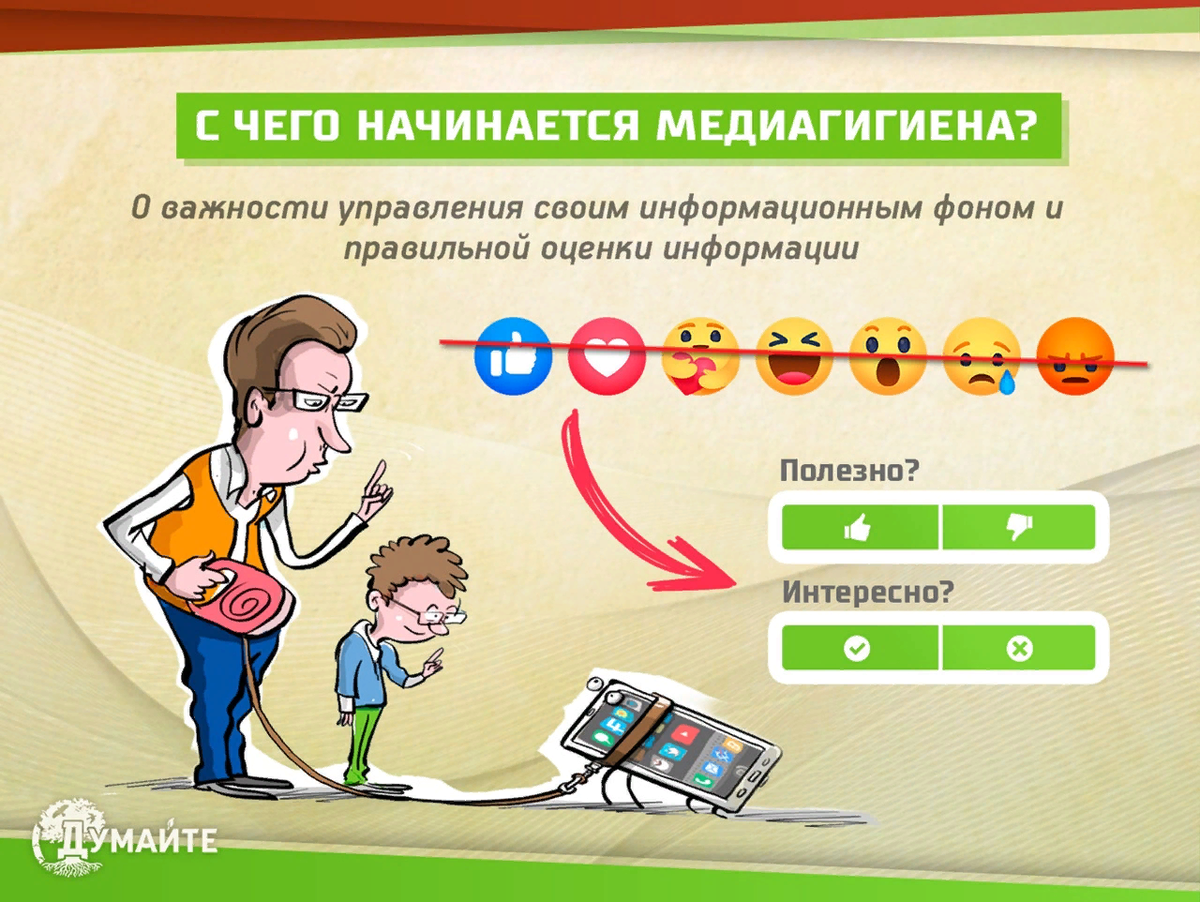 С ЧЕГО НАЧИНАЕТСЯ МЕДИАГИГИЕНА?

О важности управления своим информационным фоном и правильной оценки информации

Полезно?

Интересно?

ДУМАЙТЕ